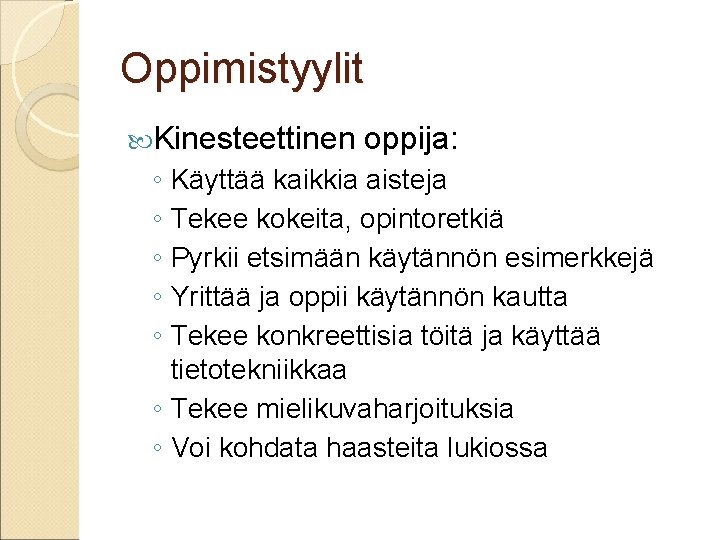 Oppimistyylit

Kinesteettinen oppija:

◦ Käyttää kaikkia aisteja
◦ Tekee kokeita, opintoretkiä
◦ Pyrkii etsimään käytännön esimerkkejä
◦ Yrittää ja oppii käytännön kautta
◦ Tekee konkreettisia töitä ja käyttää tietotekniikkaa
◦ Tekee mielikuvaharjoituksia
◦ Voi kohdata haasteita lukiossa